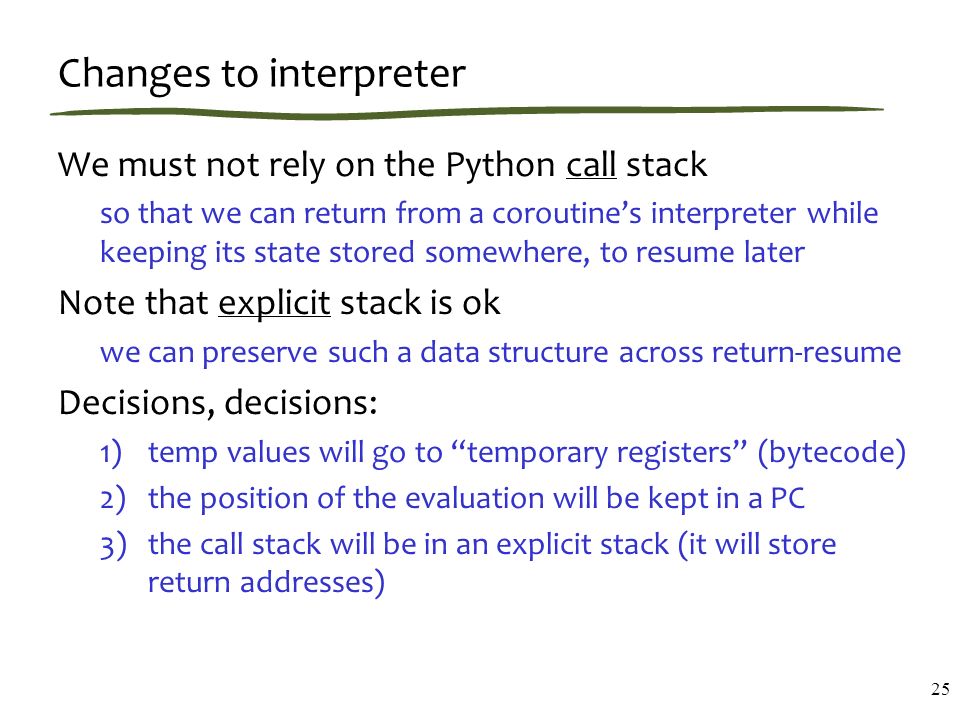 Changes to interpreter

We must not rely on the Python call stack

so that we can return from a coroutine's interpreter while keeping its state stored somewhere, to resume later

Note that explicit stack is ok

we can preserve such a data structure across return-resume

Decisions, decisions:

1) temp values will go to "temporary registers" (bytecode)
2) the position of the evaluation will be kept in a PC
3) the call stack will be in an explicit stack (it will store return addresses)

25